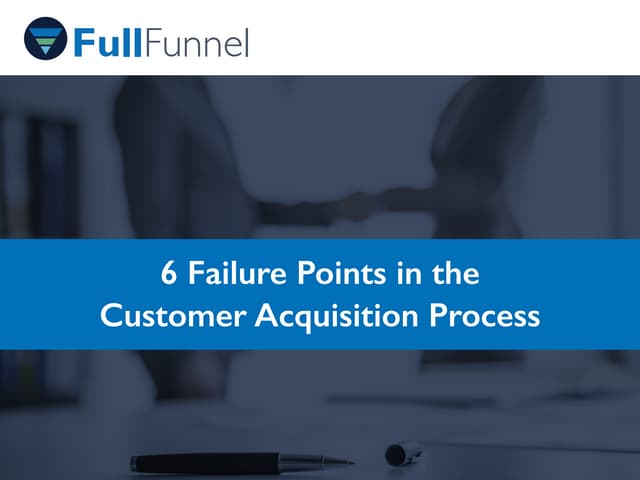 FullFunnel

6 Failure Points in the Customer Acquisition Process